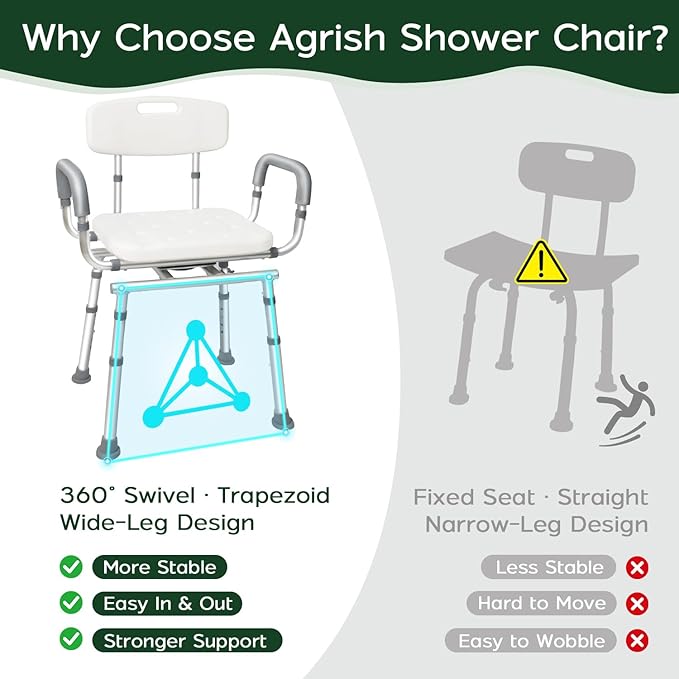 Why Choose Agrish Shower Chair?

360° Swivel · Trapezoid Wide-Leg Design

More Stable

Easy In & Out

Stronger Support

Fixed Seat · Straight Narrow-Leg Design

Less Stable

Hard to Move

Easy to Wobble